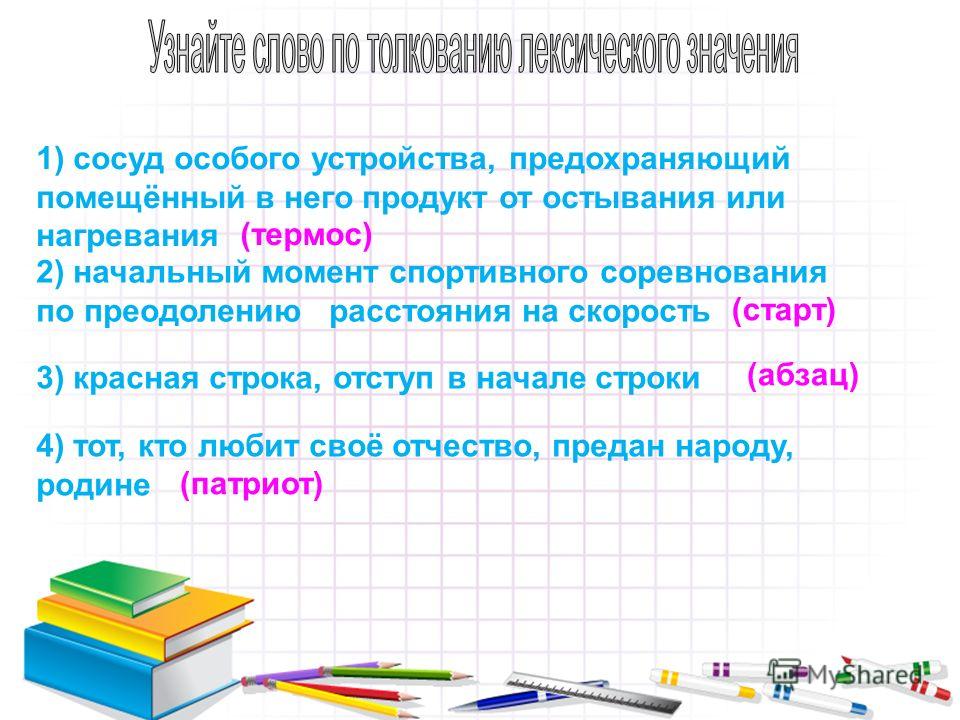 Узнайте слово по толкованию лексического значения

1) сосуд особого устройства, предохраняющий помещённый в него продукт от остывания или нагревания (термос)
2) начальный момент спортивного соревнования по преодолению расстояния на скорость (старт)

3) красная строка, отступ в начале строки (абзац)

4) тот, кто любит своё отчество, предан народу, родине (патриот)

MyShared